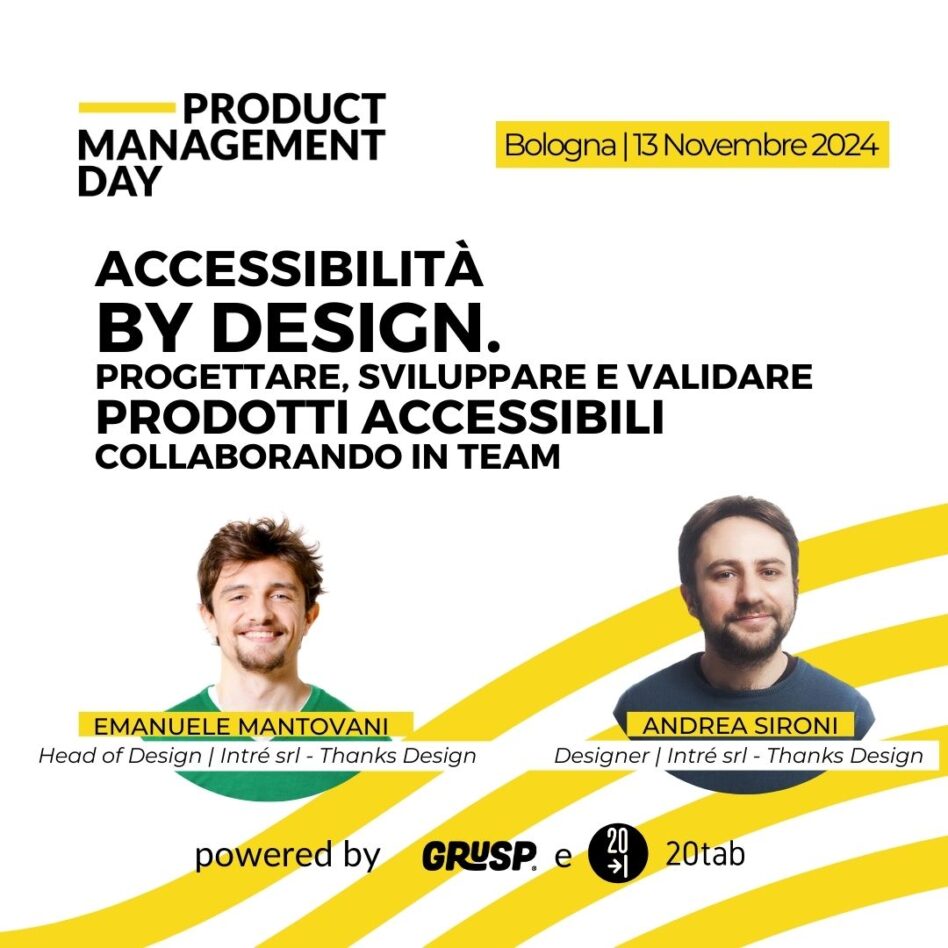 PRODUCT MANAGEMENT DAY

Bologna | 13 Novembre 2024

ACCESSIBILITÀ
BY DESIGN.
PROGETTARE, SVILUPPARE E VALIDARE
PRODOTTI ACCESSIBILI
COLLABORANDO IN TEAM

EMANUELE MANTOVANI
Head of Design | Intré srl - Thanks Design

ANDREA SIRONI
Designer | Intré srl - Thanks Design

powered by GRUSP e 20 →| 20tab